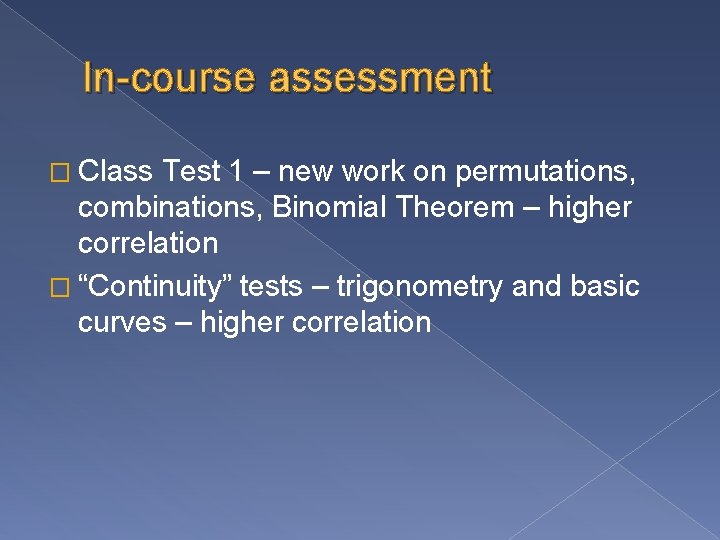 In-course assessment

Class Test 1 – new work on permutations, combinations, Binomial Theorem – higher correlation

“Continuity” tests – trigonometry and basic curves – higher correlation